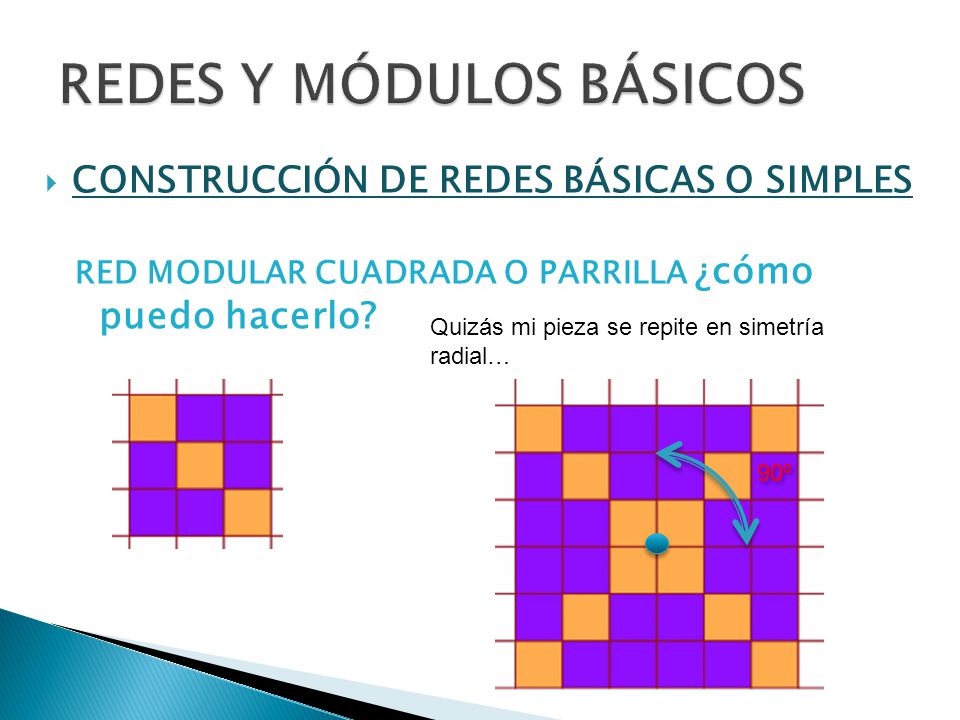 REDES Y MÓDULOS BÁSICOS

CONSTRUCCIÓN DE REDES BÁSICAS O SIMPLES

RED MODULAR CUADRADA O PARRILLA ¿cómo puedo hacerlo?

Quizás mi pieza se repite en simetría radial…

90º